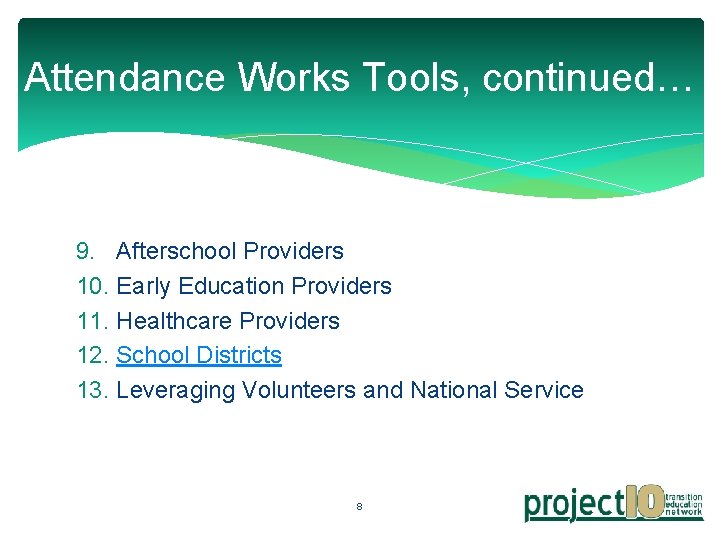 Attendance Works Tools, continued…

9. Afterschool Providers
10. Early Education Providers
11. Healthcare Providers
12. School Districts
13. Leveraging Volunteers and National Service

8

project10 transition education network